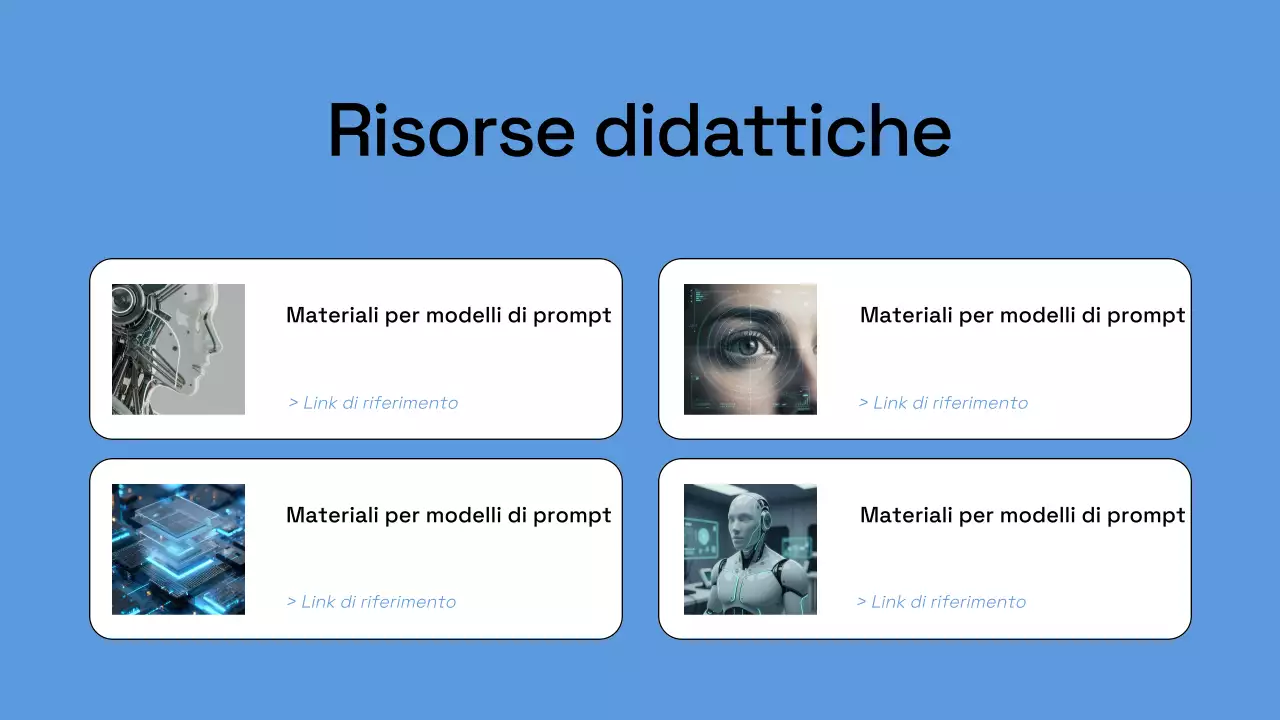 Risorse didattiche

Materiali per modelli di prompt

> Link di riferimento

Materiali per modelli di prompt

> Link di riferimento

Materiali per modelli di prompt

> Link di riferimento

Materiali per modelli di prompt

> Link di riferimento